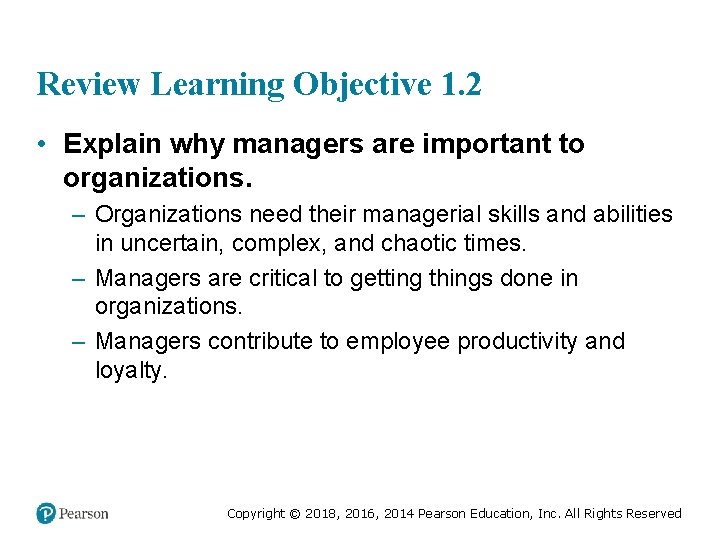 Review Learning Objective 1.2

• Explain why managers are important to organizations.

– Organizations need their managerial skills and abilities in uncertain, complex, and chaotic times.

– Managers are critical to getting things done in organizations.

– Managers contribute to employee productivity and loyalty.

Pearson

Copyright © 2018, 2016, 2014 Pearson Education, Inc. All Rights Reserved